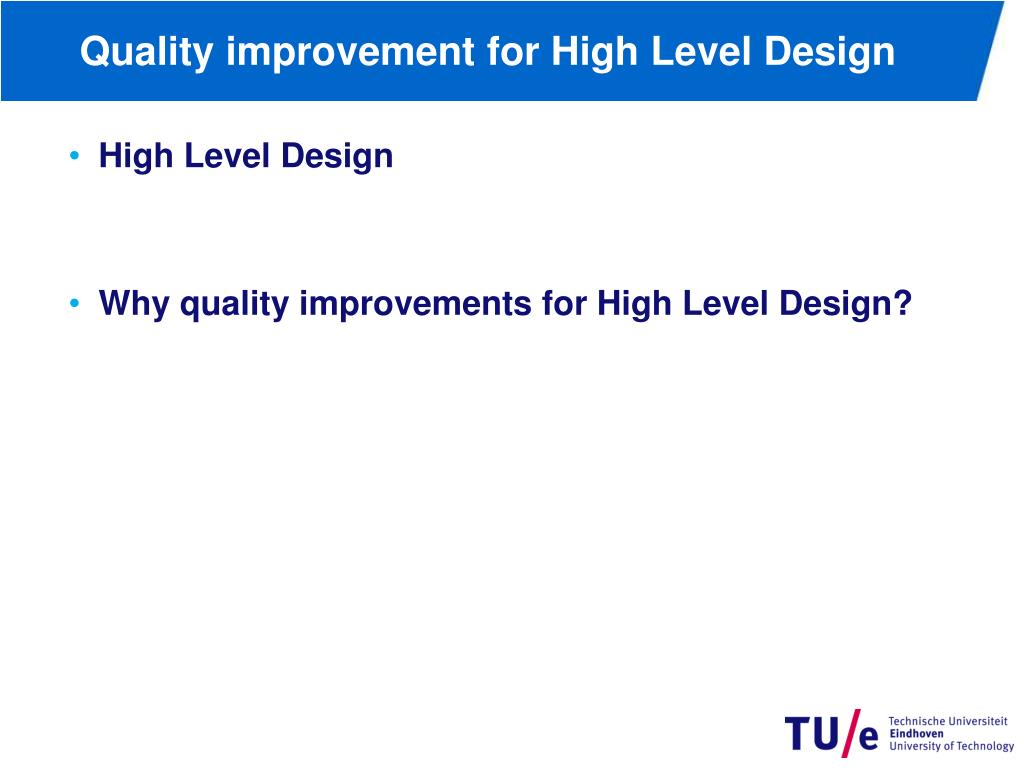 Quality improvement for High Level Design

• High Level Design

• Why quality improvements for High Level Design?

TU/e Technische Universiteit Eindhoven University of Technology